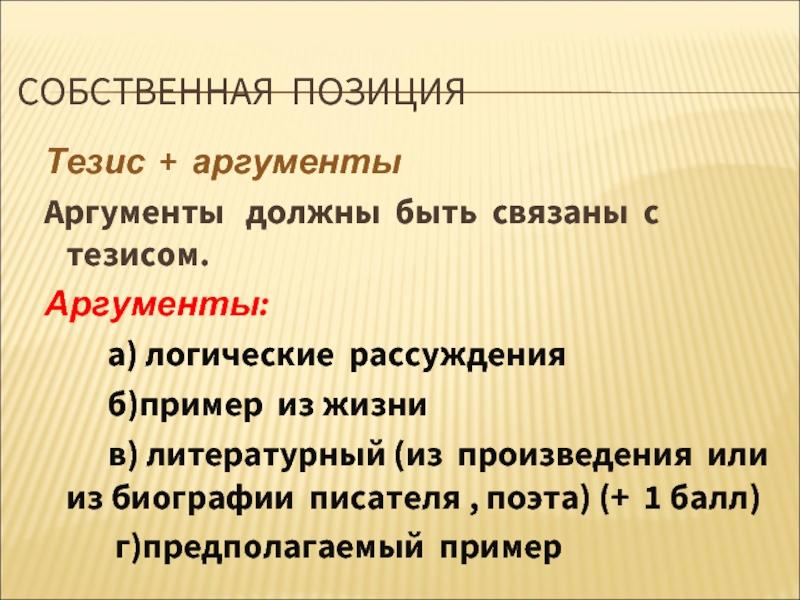 СОБСТВЕННАЯ ПОЗИЦИЯ

Тезис + аргументы

Аргументы должны быть связаны с тезисом.

Аргументы:

а) логические рассуждения

б)пример из жизни

в) литературный (из произведения или из биографии писателя , поэта) (+ 1 балл)

г)предполагаемый пример